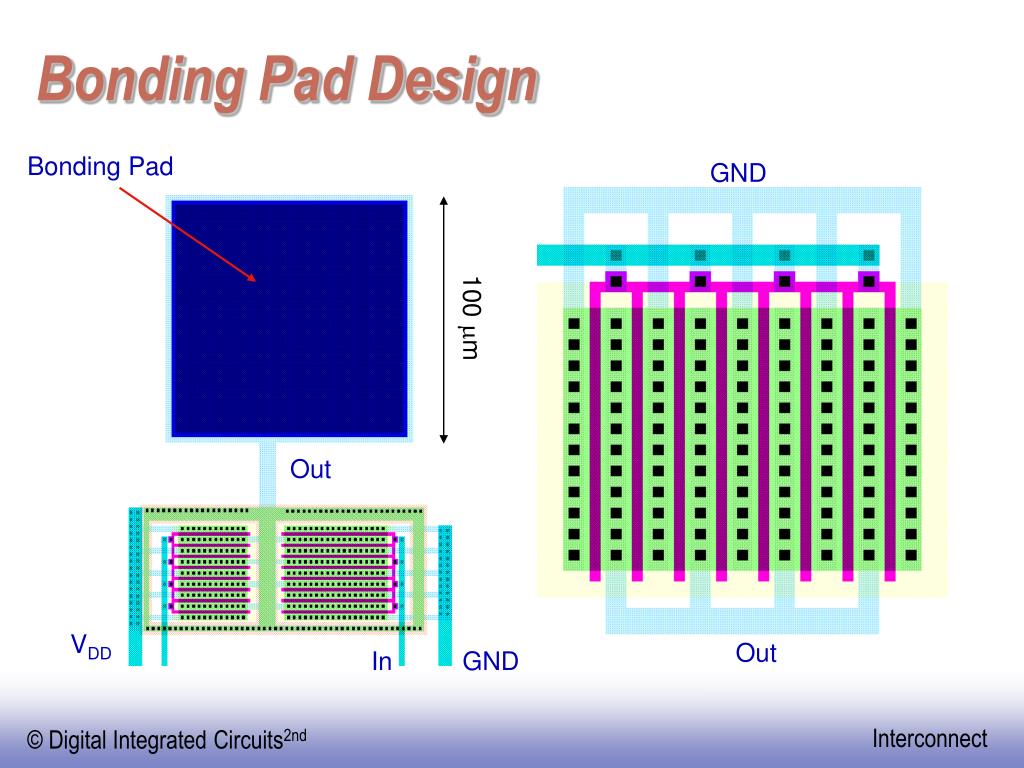 Bonding Pad Design

Bonding Pad

100 $\mu$m

Out

$V_{DD}$

In

GND

GND

Out

© Digital Integrated Circuits$^{2nd}$

Interconnect